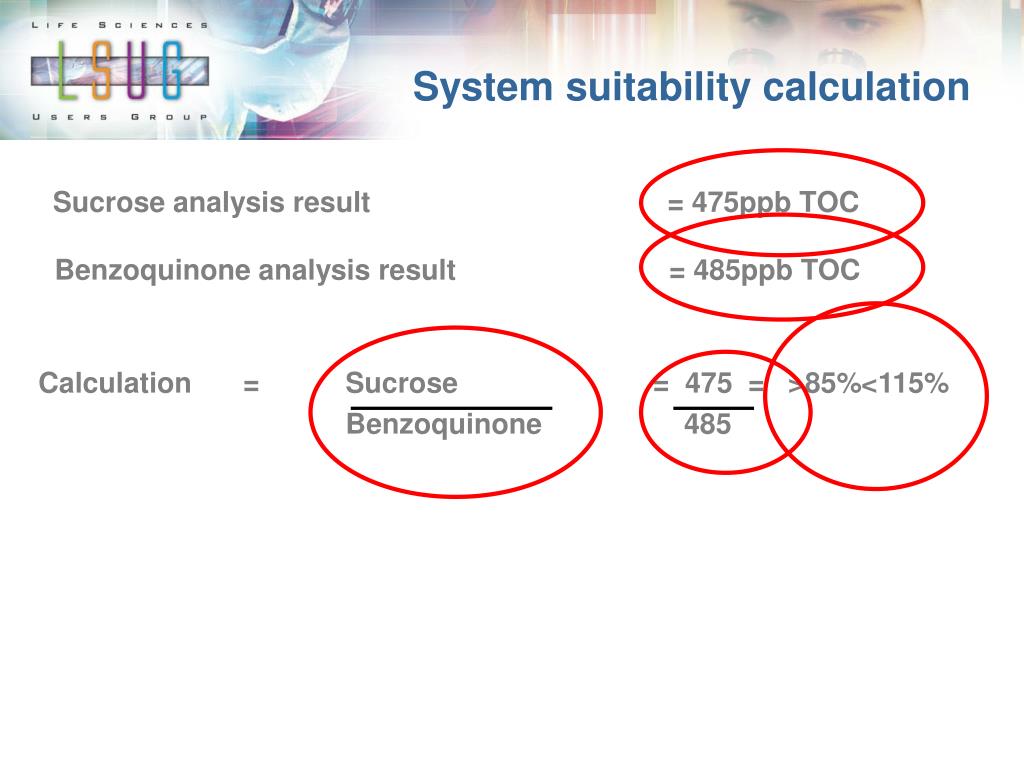 LIFE SCIENCES
LSUG
USERS GROUP

System suitability calculation

Sucrose analysis result = 475ppb TOC

Benzoquinone analysis result = 485ppb TOC

Calculation = $\frac{\text{Sucrose}}{\text{Benzoquinone}}$ = $\frac{475}{485}$ = >85%<115%